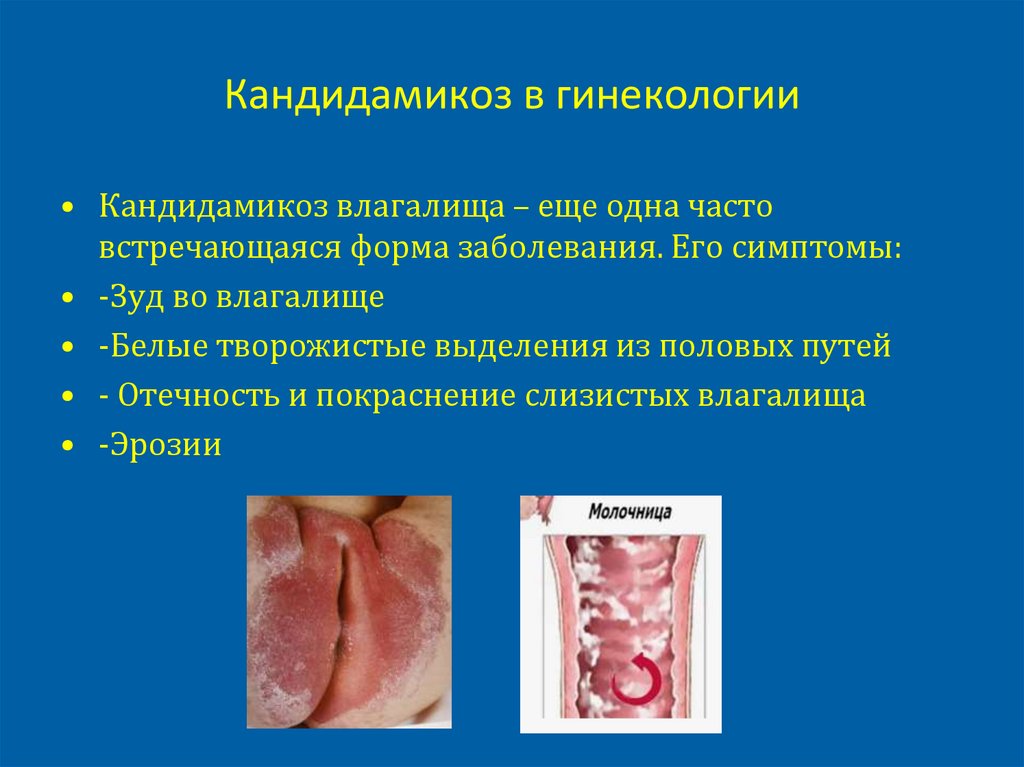 Кандидамикоз в гинекологии

• Кандидамикоз влагалища – еще одна часто встречающаяся форма заболевания. Его симптомы:
• -Зуд во влагалище
• -Белые творожистые выделения из половых путей
• - Отечность и покраснение слизистых влагалища
• -Эрозии

Молочница